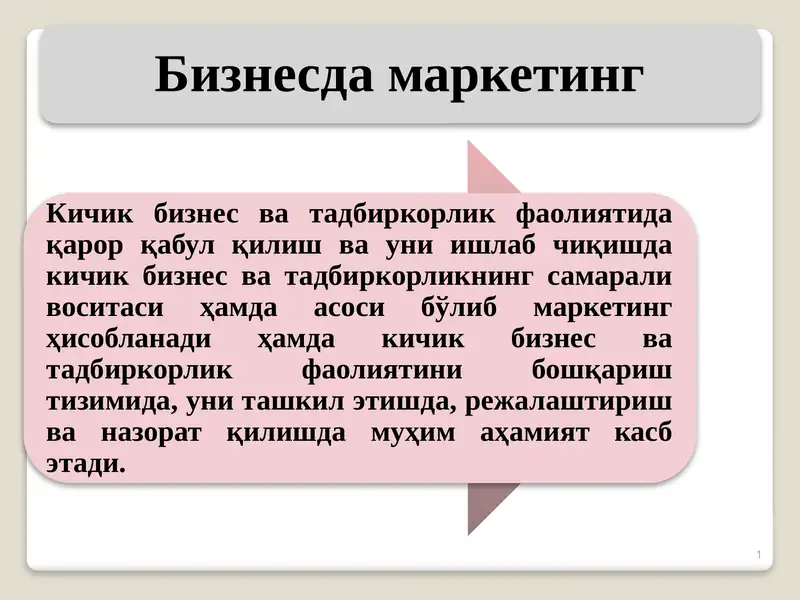 Бизнесда маркетинг

Кичик бизнес ва тадбиркорлик фаолиятида қарор қабул қилиш ва уни ишлаб чиқишда кичик бизнес ва тадбиркорликнинг самарали воситаси ҳамда асоси бўлиб маркетинг ҳисобланади ҳамда кичик бизнес ва тадбиркорлик фаолиятини бошқариш тизимида, уни ташкил этишда, режалаштириш ва назорат қилишда муҳим аҳамият касб этади.

1